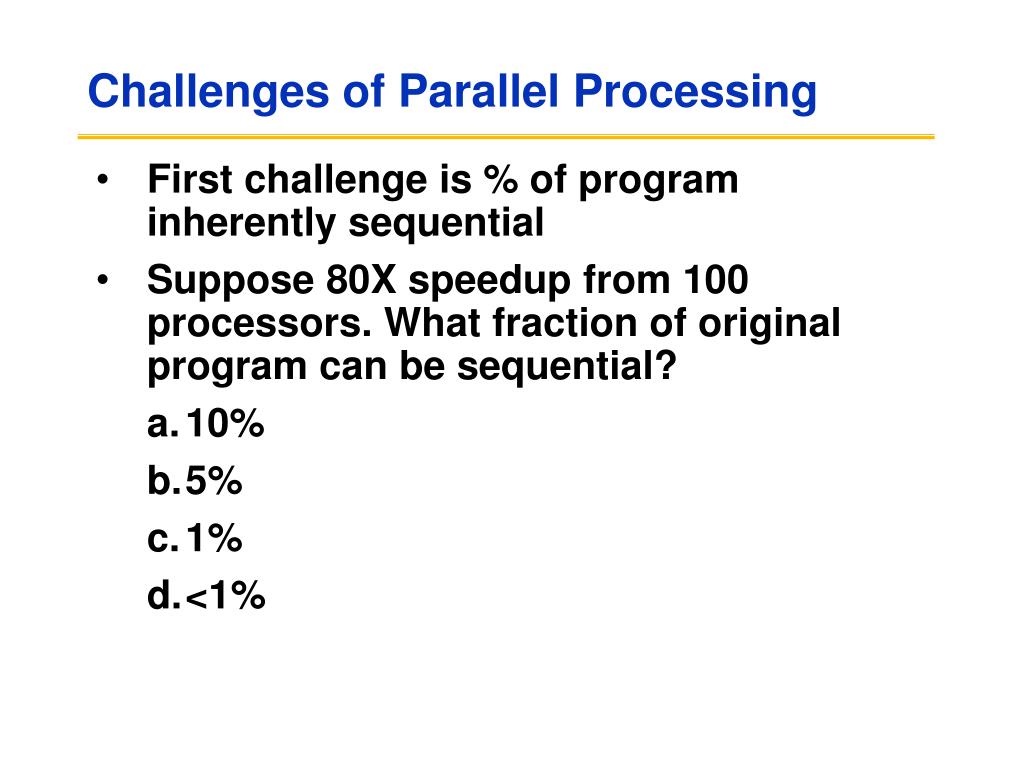 Challenges of Parallel Processing

• First challenge is % of program inherently sequential

• Suppose 80X speedup from 100 processors. What fraction of original program can be sequential?

a. 10%

b. 5%

c. 1%

d. <1%